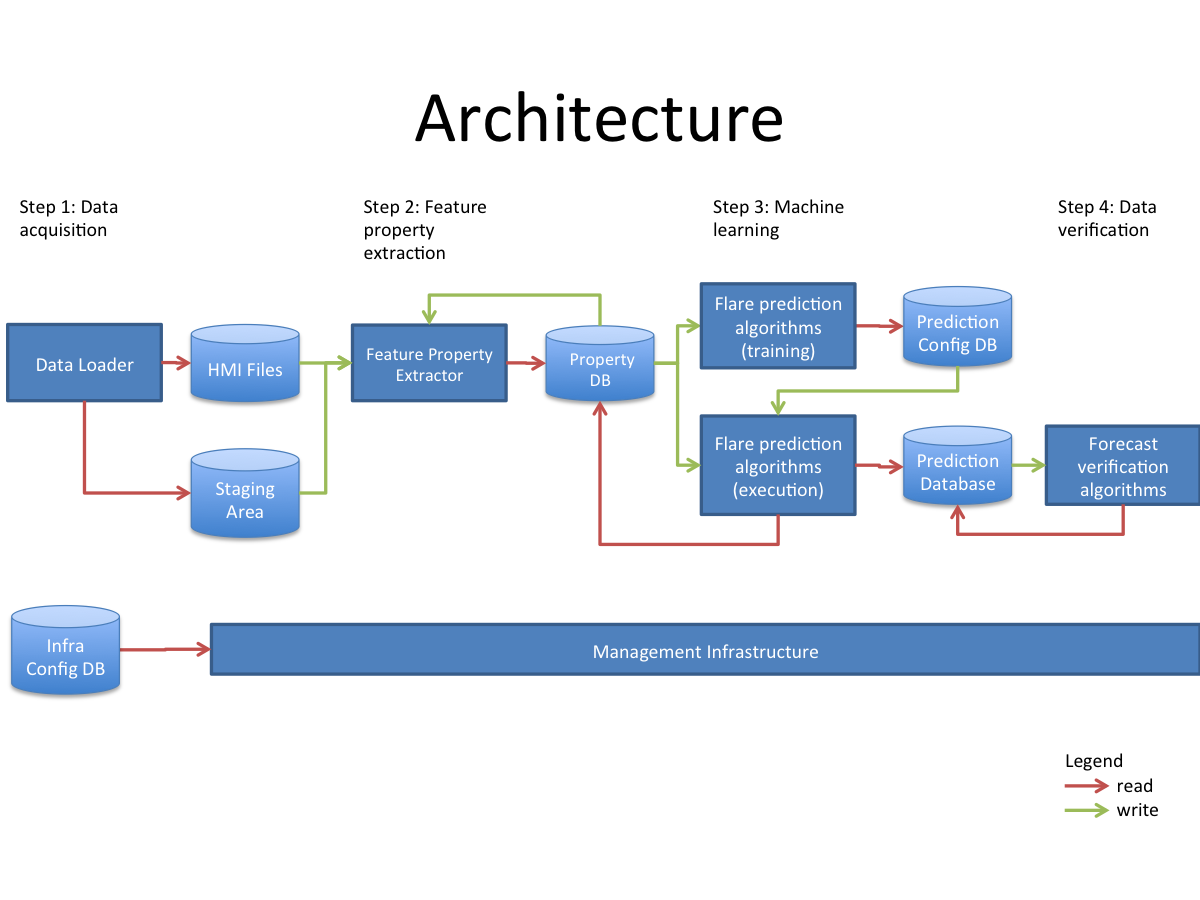 Architecture

Step 1: Data acquisition

Step 2: Feature property extraction

Step 3: Machine learning

Step 4: Data verification

Data Loader

HMI Files

Staging Area

Feature Property Extractor

Property DB

Flare prediction algorithms (training)

Prediction Config DB

Flare prediction algorithms (execution)

Prediction Database

Forecast verification algorithms

Infra Config DB

Management Infrastructure

Legend
read
write